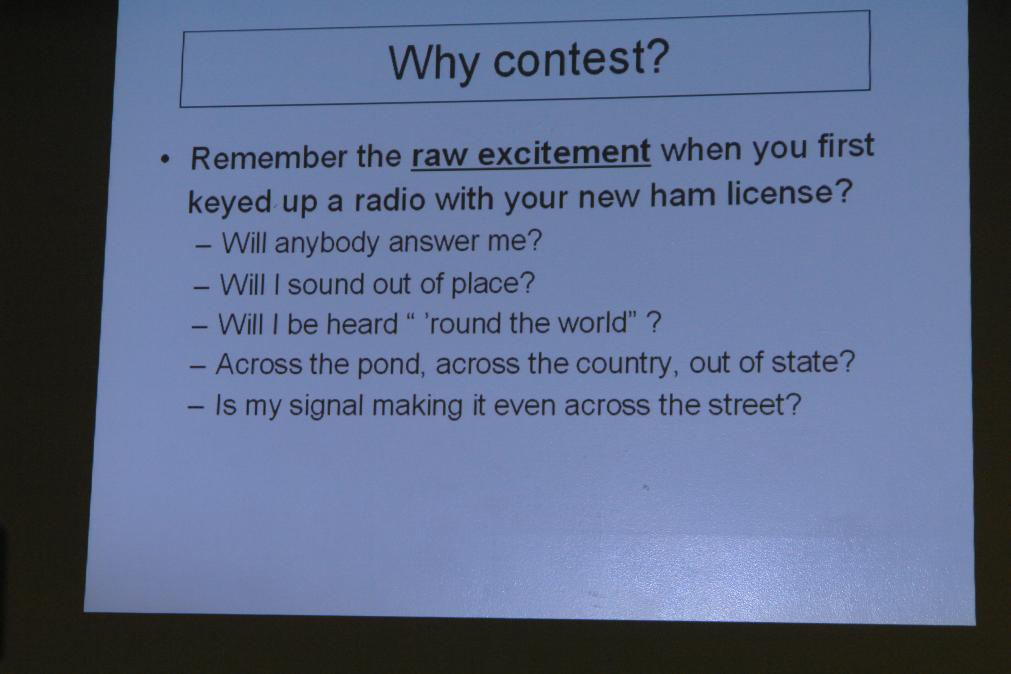 Why contest?

• Remember the raw excitement when you first keyed up a radio with your new ham license?
– Will anybody answer me?
– Will I sound out of place?
– Will I be heard " 'round the world" ?
– Across the pond, across the country, out of state?
– Is my signal making it even across the street?